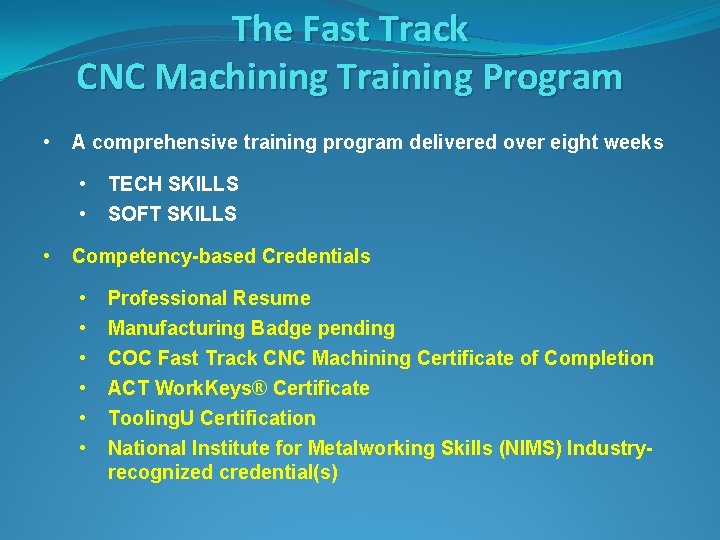 The Fast Track
CNC Machining Training Program

• A comprehensive training program delivered over eight weeks
• TECH SKILLS
• SOFT SKILLS

• Competency-based Credentials
• Professional Resume
• Manufacturing Badge pending
• COC Fast Track CNC Machining Certificate of Completion
• ACT WorkKeys® Certificate
• ToolingU Certification
• National Institute for Metalworking Skills (NIMS) Industry-recognized credential(s)